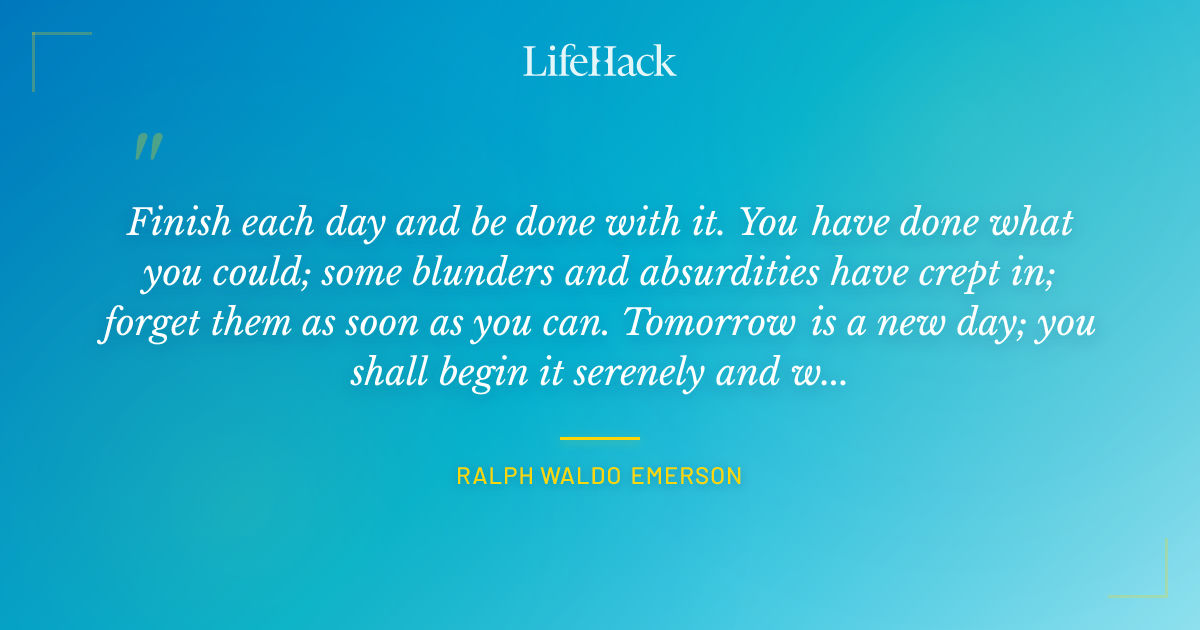 LifeHack

"

Finish each day and be done with it. You have done what you could; some blunders and absurdities have crept in; forget them as soon as you can. Tomorrow is a new day; you shall begin it serenely and w...

RALPH WALDO EMERSON